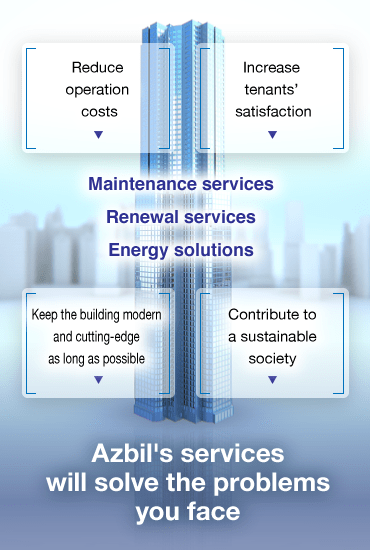 Reduce operation costs

Increase tenants' satisfaction

Maintenance services

Renewal services

Energy solutions

Keep the building modern and cutting-edge as long as possible

Contribute to a sustainable society

Azbil's services will solve the problems you face